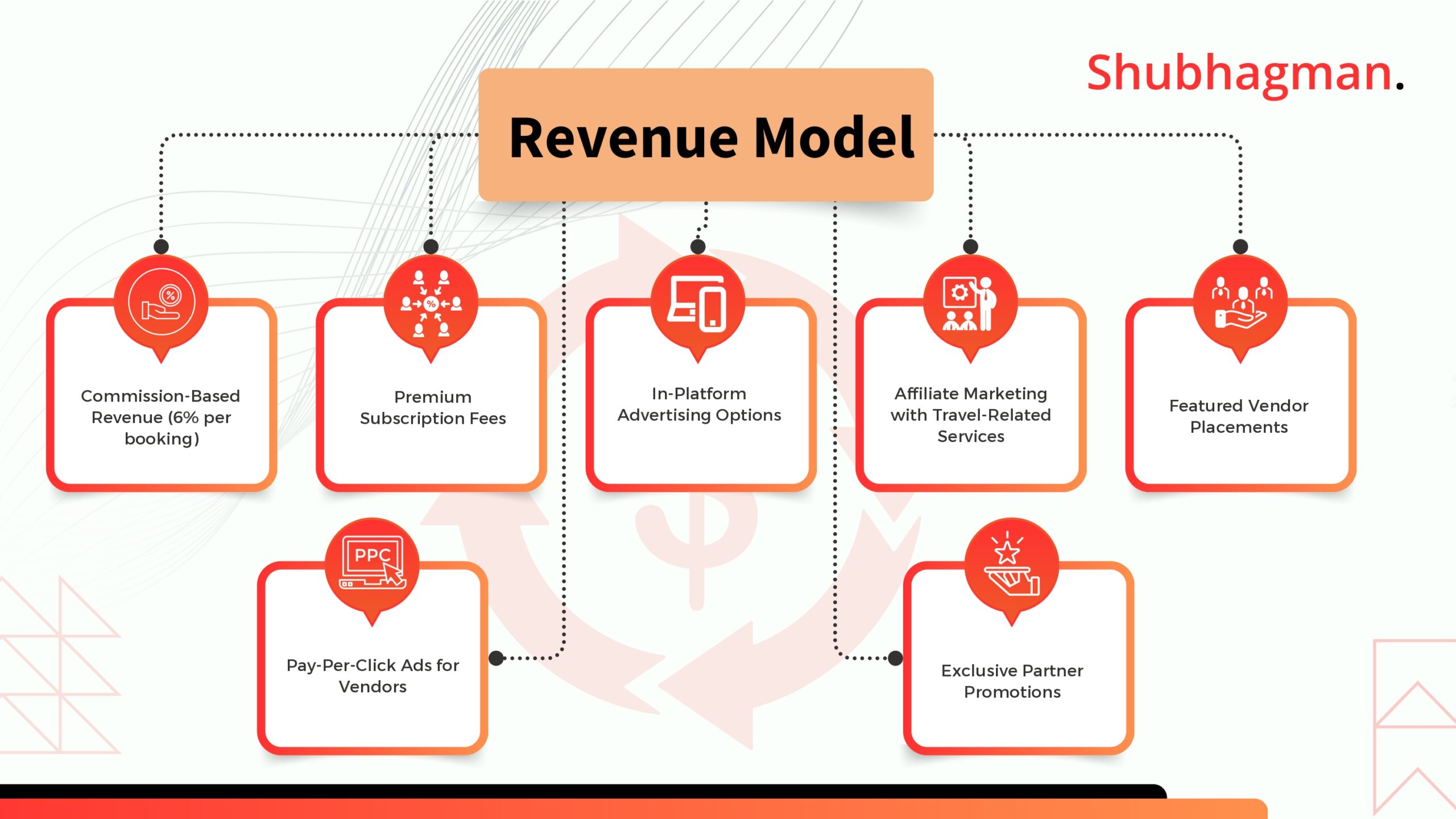 Shubhagman.

Revenue Model

Commission-Based Revenue (6% per booking)

Premium Subscription Fees

In-Platform Advertising Options

Affiliate Marketing with Travel-Related Services

Featured Vendor Placements

PPC

Pay-Per-Click Ads for Vendors

Exclusive Partner Promotions